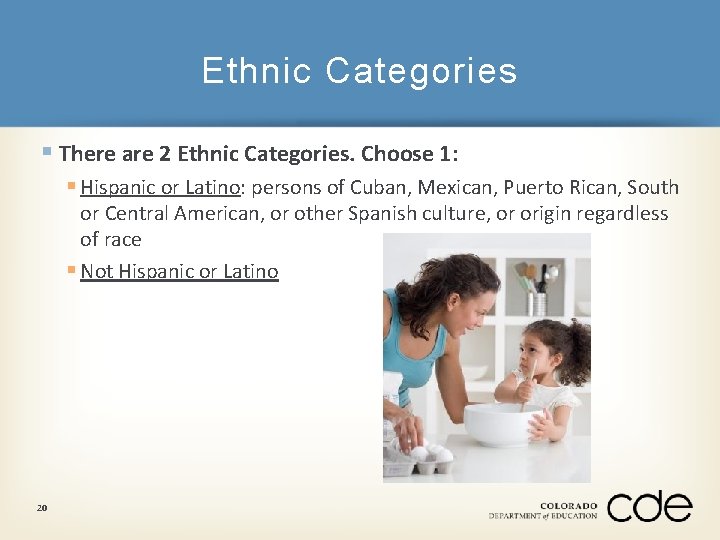 Ethnic Categories

There are 2 Ethnic Categories. Choose 1:

Hispanic or Latino: persons of Cuban, Mexican, Puerto Rican, South or Central American, or other Spanish culture, or origin regardless of race

Not Hispanic or Latino

20

COLORADO DEPARTMENT of EDUCATION cde